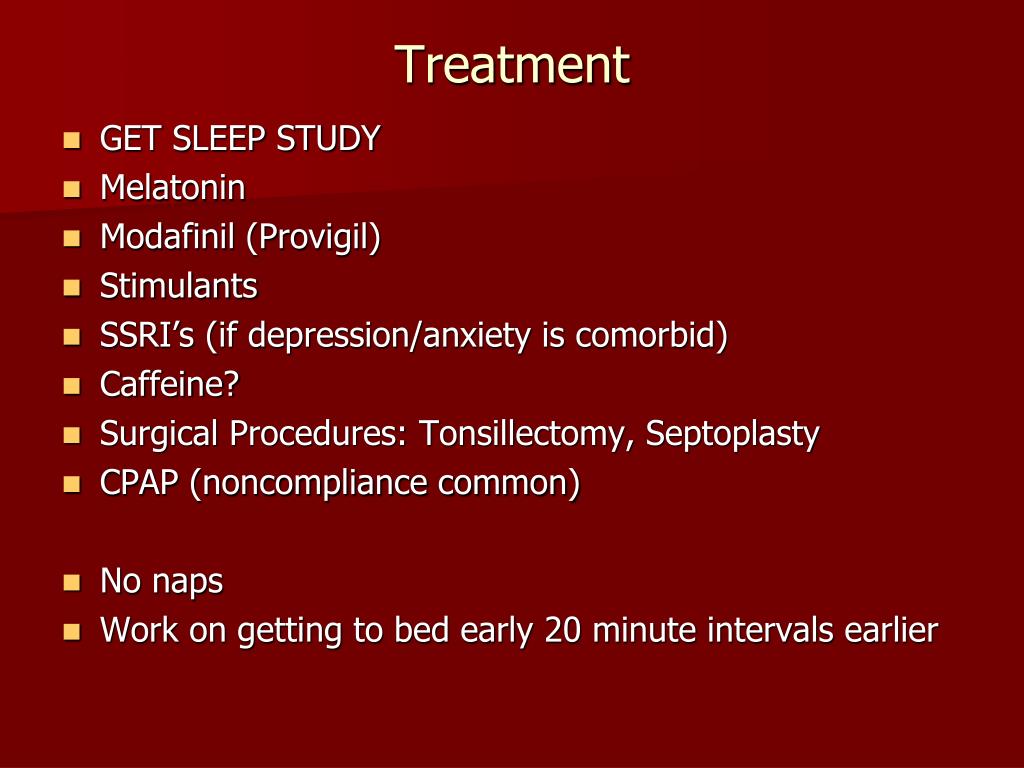 Treatment

- GET SLEEP STUDY
- Melatonin
- Modafinil (Provigil)
- Stimulants
- SSRI’s (if depression/anxiety is comorbid)
- Caffeine?
- Surgical Procedures: Tonsillectomy, Septoplasty
- CPAP (noncompliance common)

- No naps
- Work on getting to bed early 20 minute intervals earlier